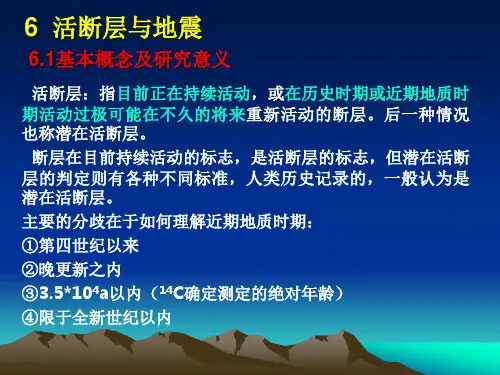 6 活断层与地震

6.1基本概念及研究意义

活断层：指目前正在持续活动，或在历史时期或近期地质时期活动过极可能在不久的将来重新活动的断层。后一种情况也称潜在活断层。

断层在目前持续活动的标志，是活断层的标志，但潜在活断层的判定则有各种不同标准，人类历史记录的，一般认为是潜在活断层。

主要的分歧在于如何理解近期地质时期：

①第四世纪以来

②晚更新之内

③$3.5*10^4$a以内（$^{14}C$确定测定的绝对年龄）

④限于全新世纪以内